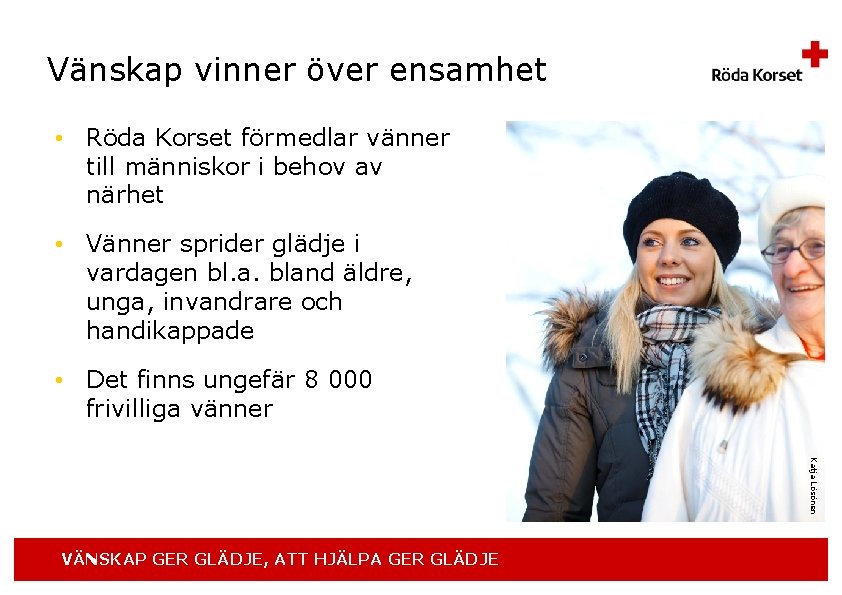 Vänskap vinner över ensamhet

Röda Korset

• Röda Korset förmedlar vänner till människor i behov av närhet

• Vänner sprider glädje i vardagen bl.a. bland äldre, unga, invandrare och handikappade

• Det finns ungefär 8 000 frivilliga vänner

Katja Lösönen

VÄNSKAP GER GLÄDJE, ATT HJÄLPA GER GLÄDJE